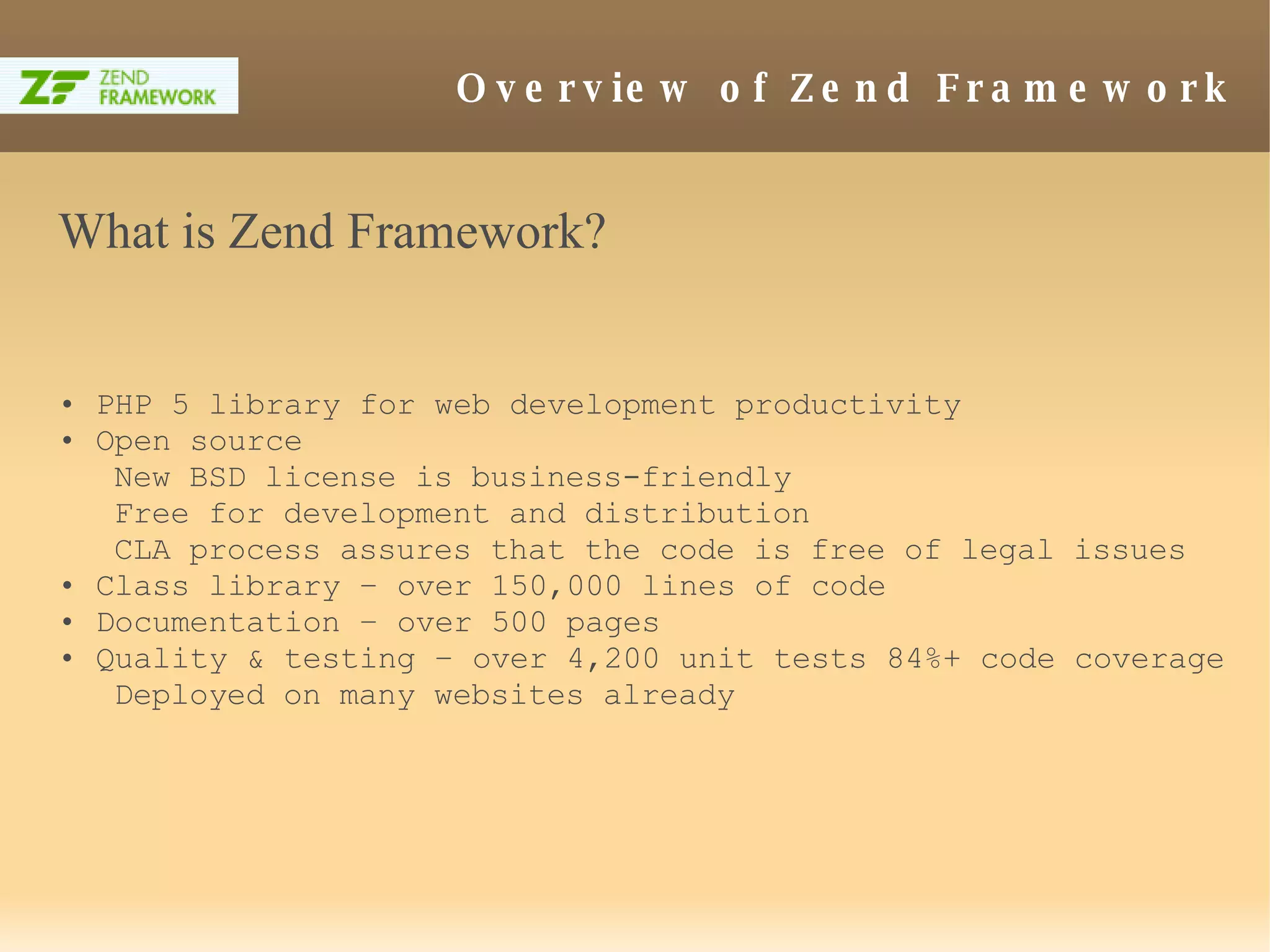 ZF ZEND FRAMEWORK

Overview of Zend Framework

What is Zend Framework?

• PHP 5 library for web development productivity
• Open source
New BSD license is business-friendly
Free for development and distribution
CLA process assures that the code is free of legal issues
• Class library – over 150,000 lines of code
• Documentation – over 500 pages
• Quality & testing – over 4,200 unit tests 84%+ code coverage
Deployed on many websites already